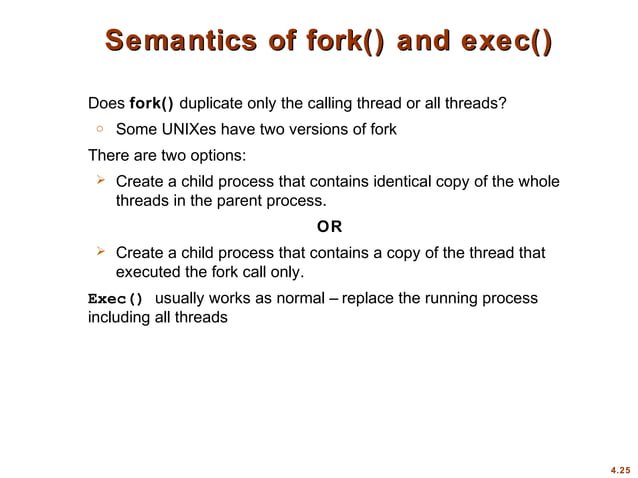 Semantics of fork() and exec()

Does fork() duplicate only the calling thread or all threads?

Some UNIXes have two versions of fork

There are two options:

Create a child process that contains identical copy of the whole threads in the parent process.

OR

Create a child process that contains a copy of the thread that executed the fork call only.

Exec() usually works as normal – replace the running process including all threads

4.25